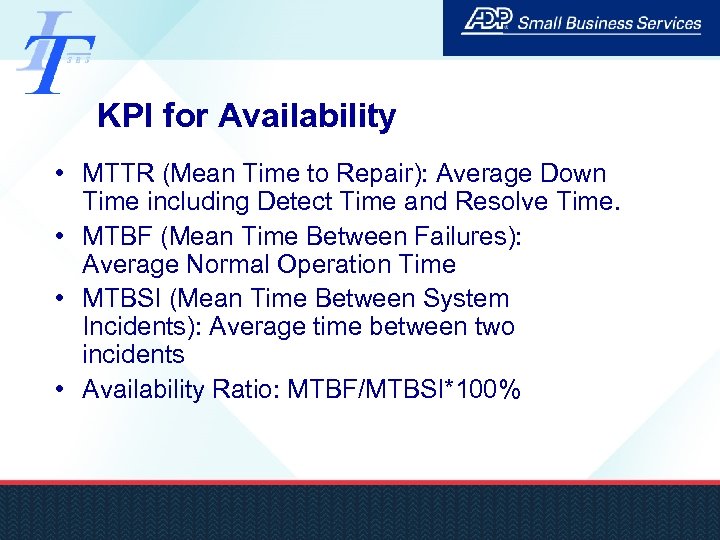 IT
SBS

ADP Small Business Services

KPI for Availability

• MTTR (Mean Time to Repair): Average Down Time including Detect Time and Resolve Time.
• MTBF (Mean Time Between Failures): Average Normal Operation Time
• MTBSI (Mean Time Between System Incidents): Average time between two incidents
• Availability Ratio: MTBF/MTBSI*100%